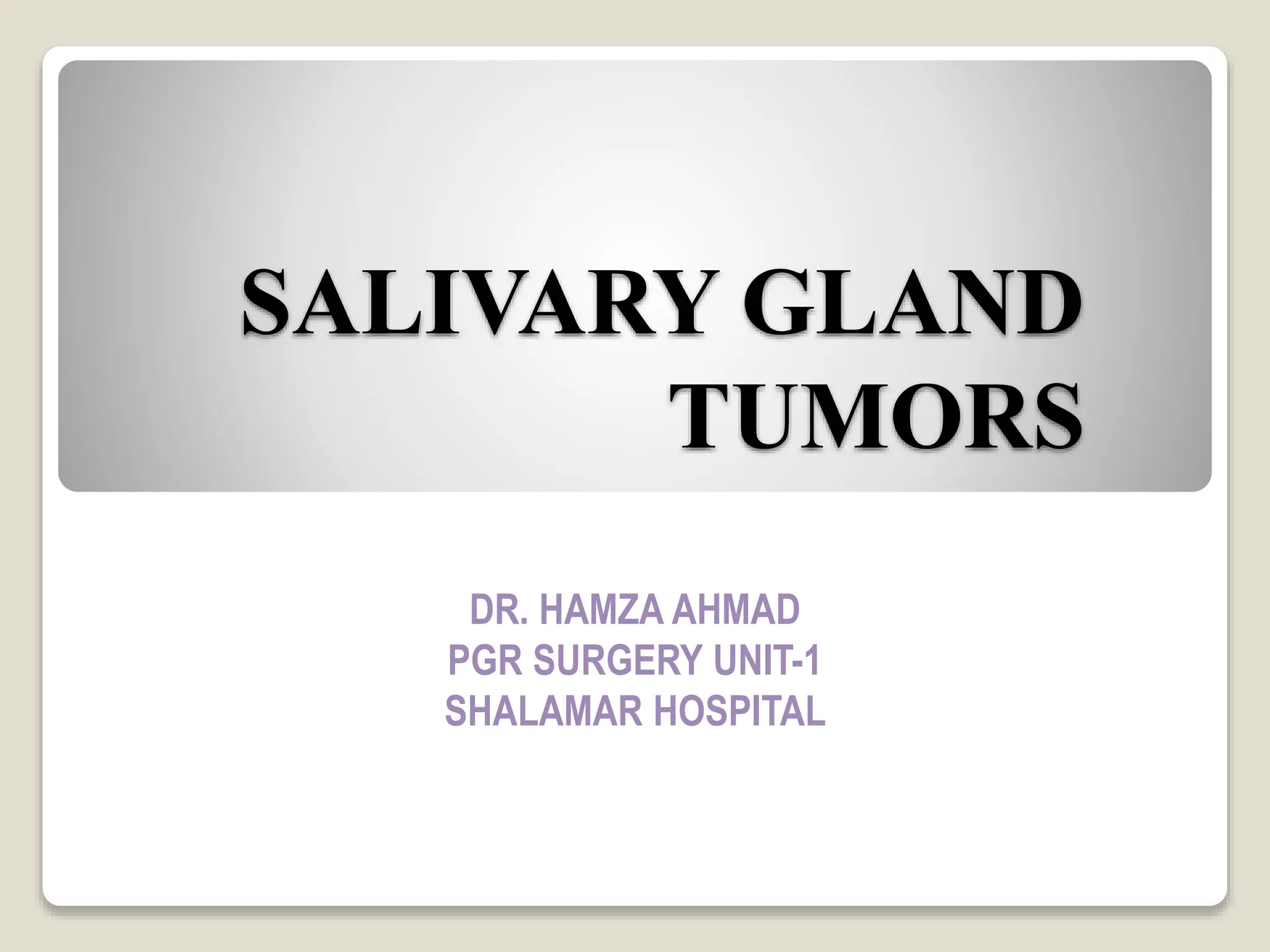 SALIVARY GLAND TUMORS

DR. HAMZA AHMAD
PGR SURGERY UNIT-1
SHALAMAR HOSPITAL